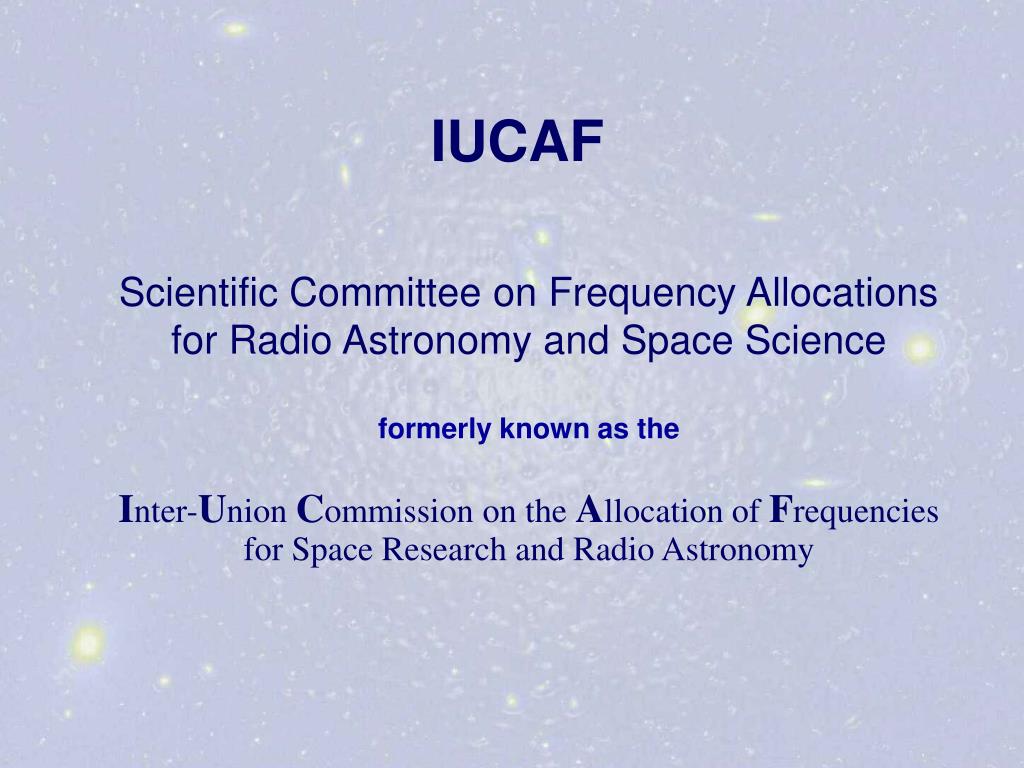 IUCAF

Scientific Committee on Frequency Allocations for Radio Astronomy and Space Science

formerly known as the

Inter-Union Commission on the Allocation of Frequencies for Space Research and Radio Astronomy